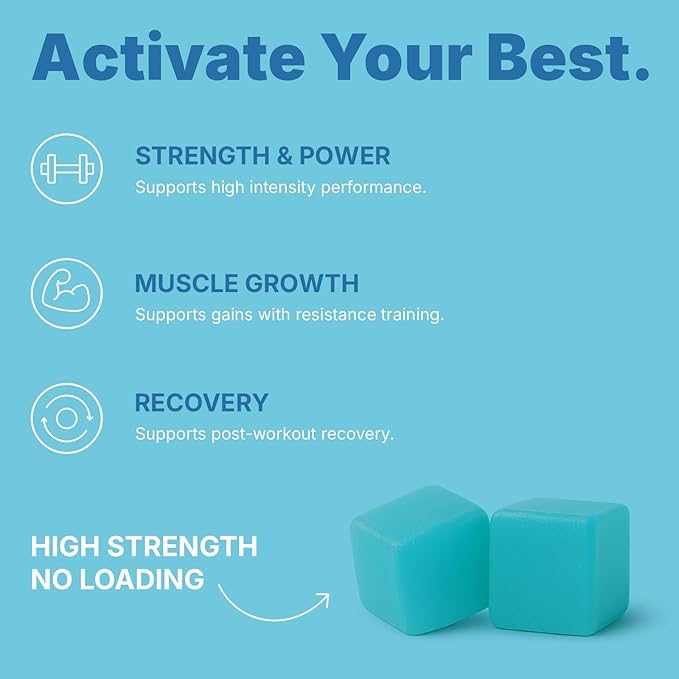 Activate Your Best.

STRENGTH & POWER
Supports high intensity performance.

MUSCLE GROWTH
Supports gains with resistance training.

RECOVERY
Supports post-workout recovery.

HIGH STRENGTH
NO LOADING